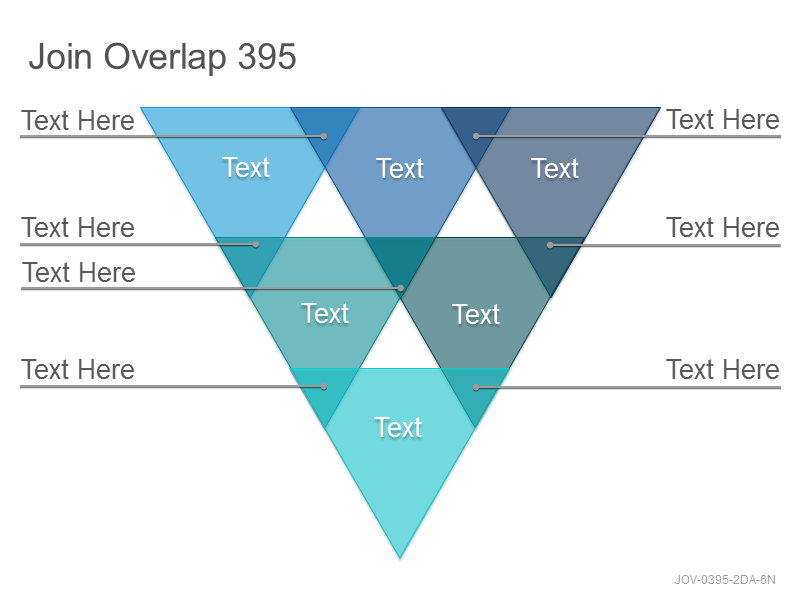 Join Overlap 395

Text Here

Text Here

Text Text Text

Text Here

Text Here

Text Here

Text Text

Text Here

Text Here

Text

JOV-0395-2DA-6N